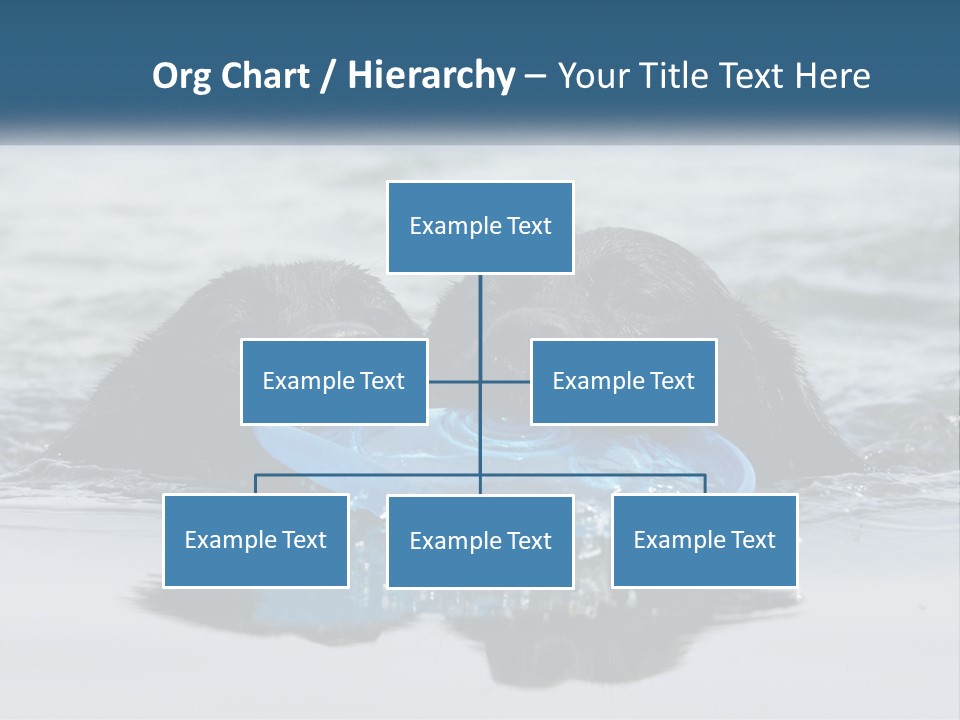 Org Chart / Hierarchy – Your Title Text Here

Example Text

Example Text

Example Text

Example Text

Example Text

Example Text